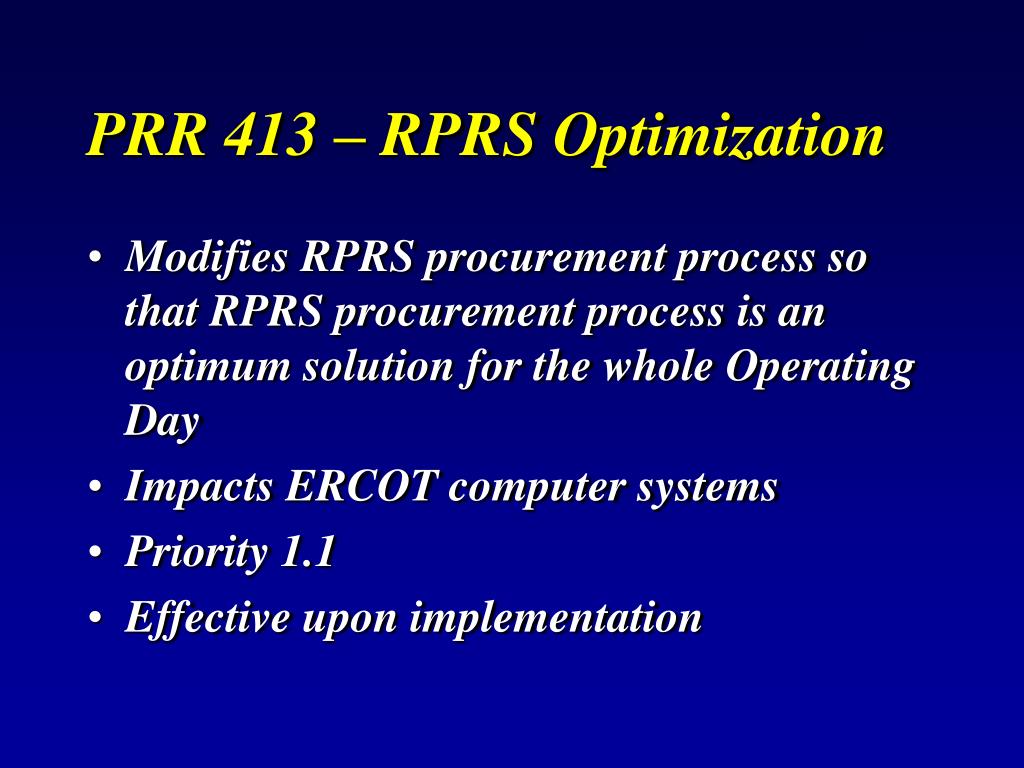 PRR 413 – RPRS Optimization

• Modifies RPRS procurement process so that RPRS procurement process is an optimum solution for the whole Operating Day
• Impacts ERCOT computer systems
• Priority 1.1
• Effective upon implementation